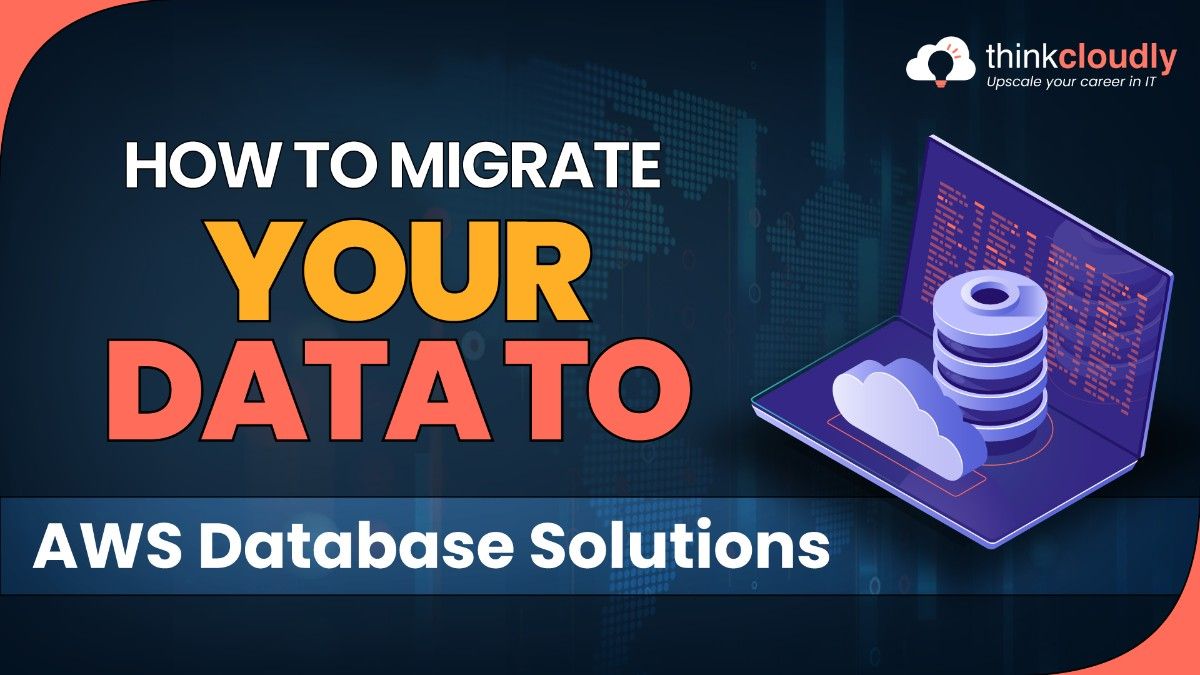 thinkcloudly
Upscale your career in IT

HOW TO MIGRATE
YOUR
DATA TO

AWS Database Solutions